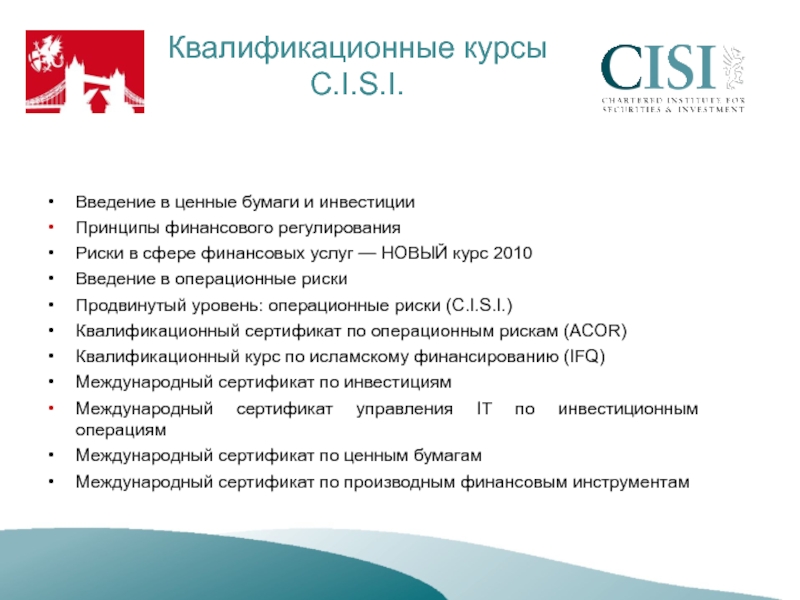 Квалификационные курсы C.I.S.I.

CISI
CHARTERED INSTITUTE FOR SECURITIES & INVESTMENT

• Введение в ценные бумаги и инвестиции
• Принципы финансового регулирования
• Риски в сфере финансовых услуг — НОВЫЙ курс 2010
• Введение в операционные риски
• Продвинутый уровень: операционные риски (C.I.S.I.)
• Квалификационный сертификат по операционным рискам (ACOR)
• Квалификационный курс по исламскому финансированию (IFQ)
• Международный сертификат по инвестициям
• Международный сертификат управления IT по инвестиционным операциям
• Международный сертификат по ценным бумагам
• Международный сертификат по производным финансовым инструментам